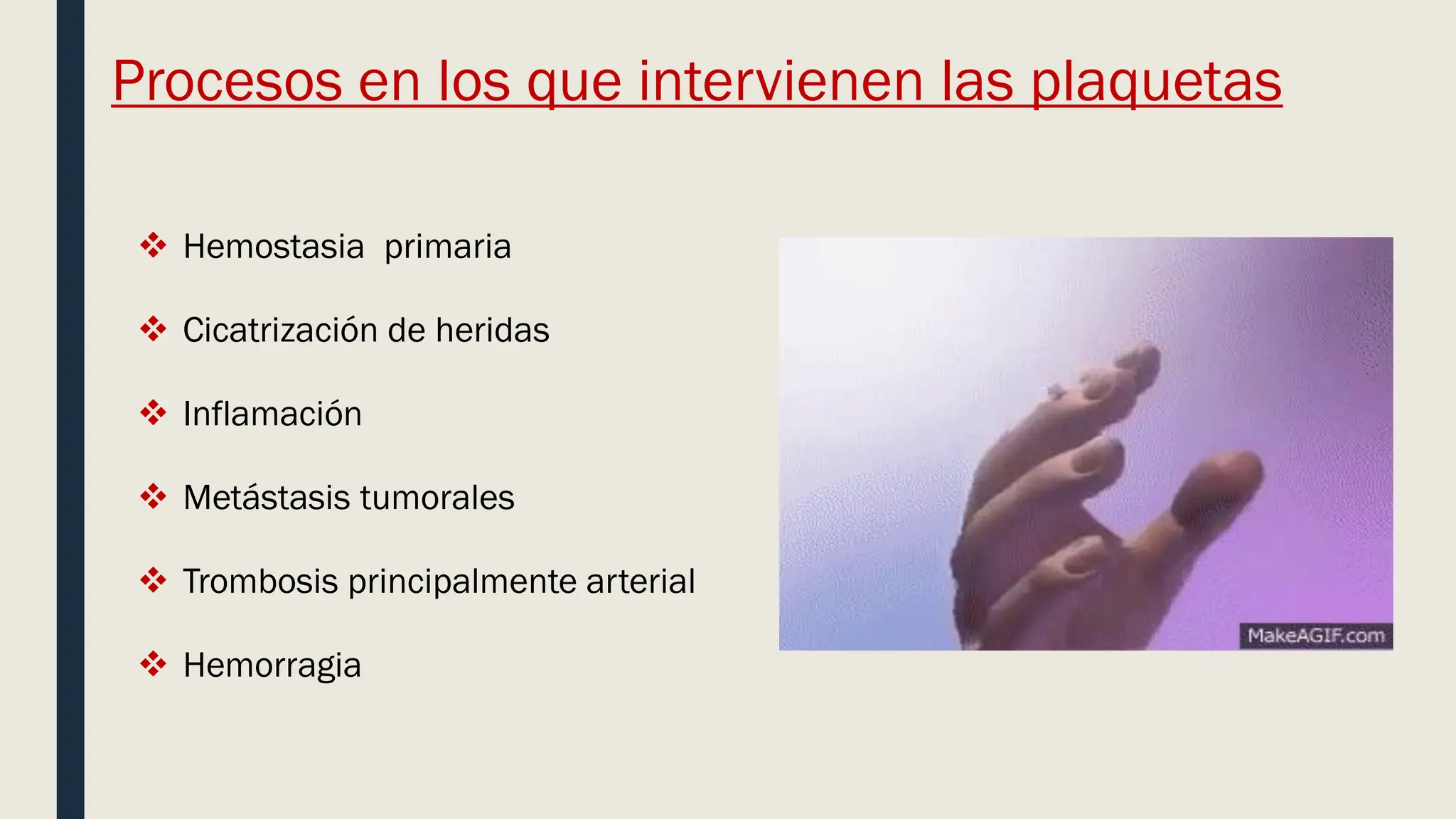 Procesos en los que intervienen las plaquetas

❖ Hemostasia primaria

❖ Cicatrización de heridas

❖ Inflamación

❖ Metástasis tumorales

❖ Trombosis principalmente arterial

❖ Hemorragia

MakeAGIF.com